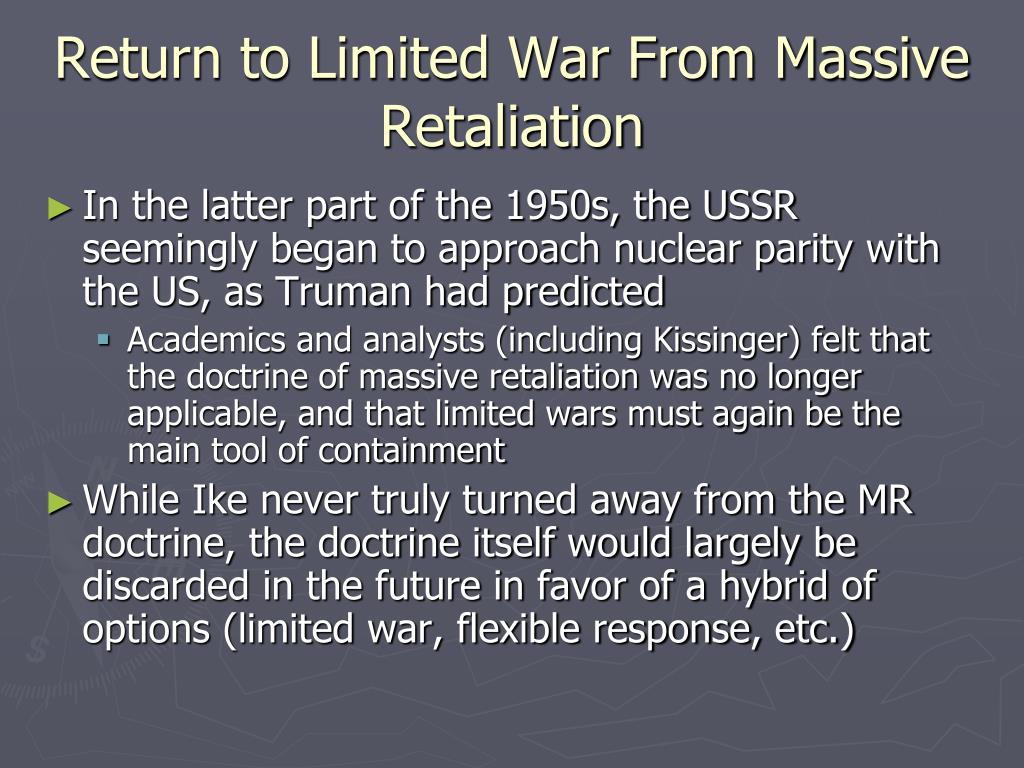 Return to Limited War From Massive Retaliation

► In the latter part of the 1950s, the USSR seemingly began to approach nuclear parity with the US, as Truman had predicted

▪ Academics and analysts (including Kissinger) felt that the doctrine of massive retaliation was no longer applicable, and that limited wars must again be the main tool of containment

► While Ike never truly turned away from the MR doctrine, the doctrine itself would largely be discarded in the future in favor of a hybrid of options (limited war, flexible response, etc.)